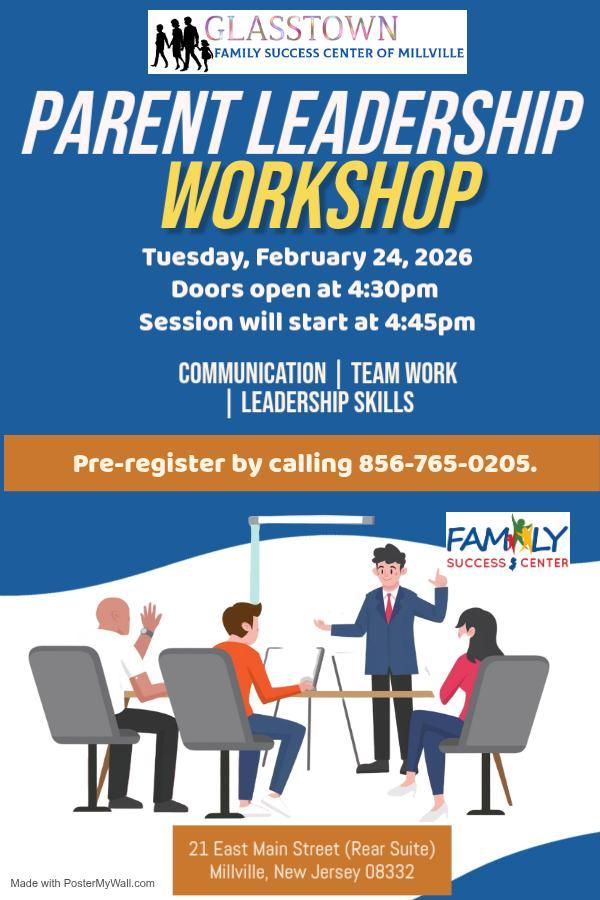 GLASSTOWN
FAMILY SUCCESS CENTER OF MILLVILLE

PARENT LEADERSHIP WORKSHOP

Tuesday, February 24, 2026
Doors open at 4:30pm
Session will start at 4:45pm

COMMUNICATION | TEAM WORK | LEADERSHIP SKILLS

Pre-register by calling 856-765-0205.

FAMILY SUCCESS CENTER

21 East Main Street (Rear Suite)
Millville, New Jersey 08332

Made with PosterMyWall.com